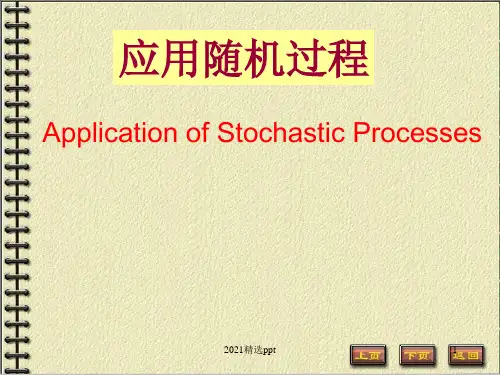 应用随机过程

Application of Stochastic Processes

2021精选ppt

上页 下页 返回